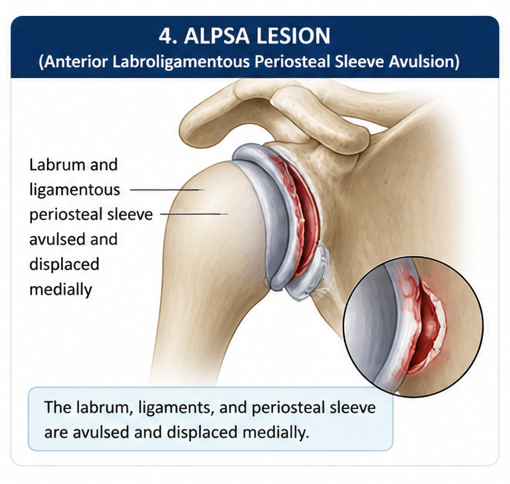 4. ALPSA LESION
(Anterior Labroligamentous Periosteal Sleeve Avulsion)

Labrum and ligamentous periosteal sleeve avulsed and displaced medially

The labrum, ligaments, and periosteal sleeve are avulsed and displaced medially.